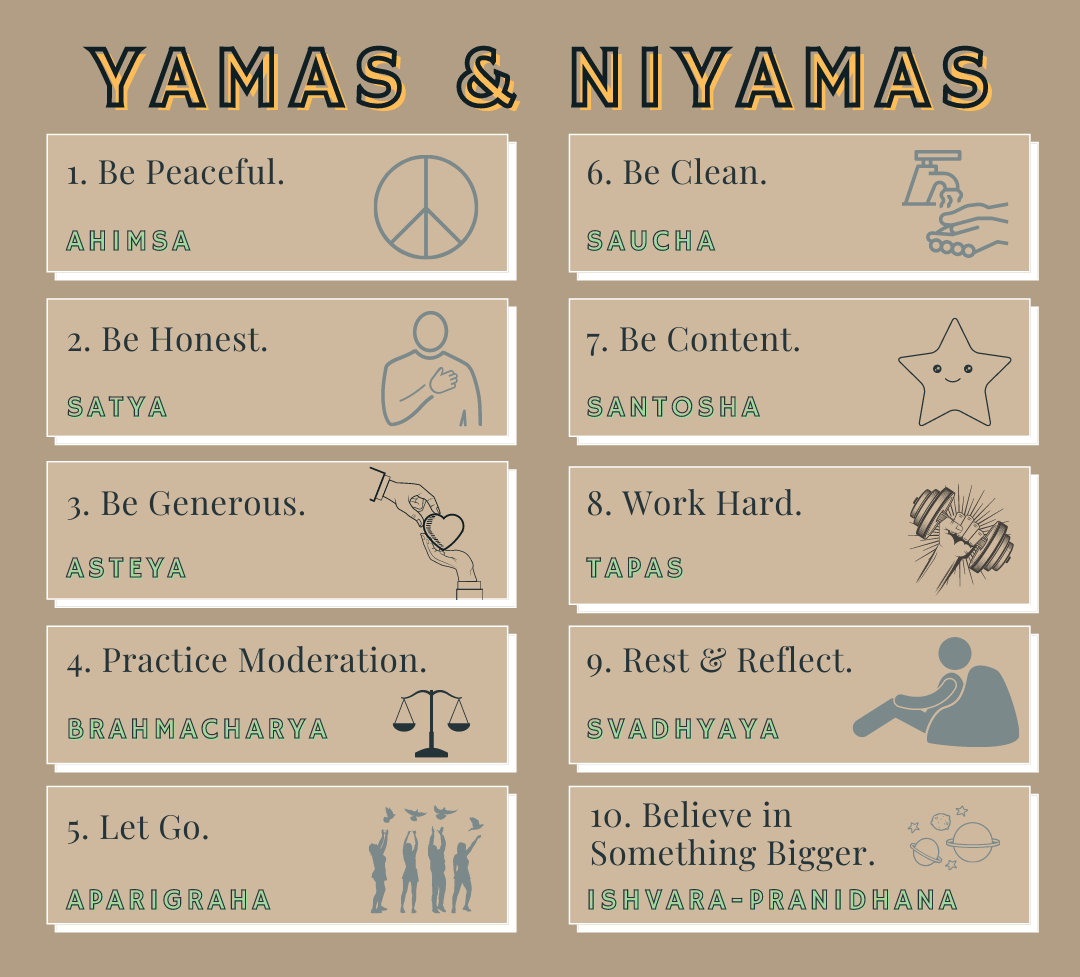 YAMAS & NIYAMAS

1. Be Peaceful.

AHIMSA

2. Be Honest.

SATYA

3. Be Generous.

ASTEYA

4. Practice Moderation.

BRAHMACHARYA

5. Let Go.

APARIGRAHA

6. Be Clean.

SAUCHA

7. Be Content.

SANTOSHA

8. Work Hard.

TAPAS

9. Rest & Reflect.

SVADHYAYA

10. Believe in Something Bigger.

ISHVARA-PRANIDHANA